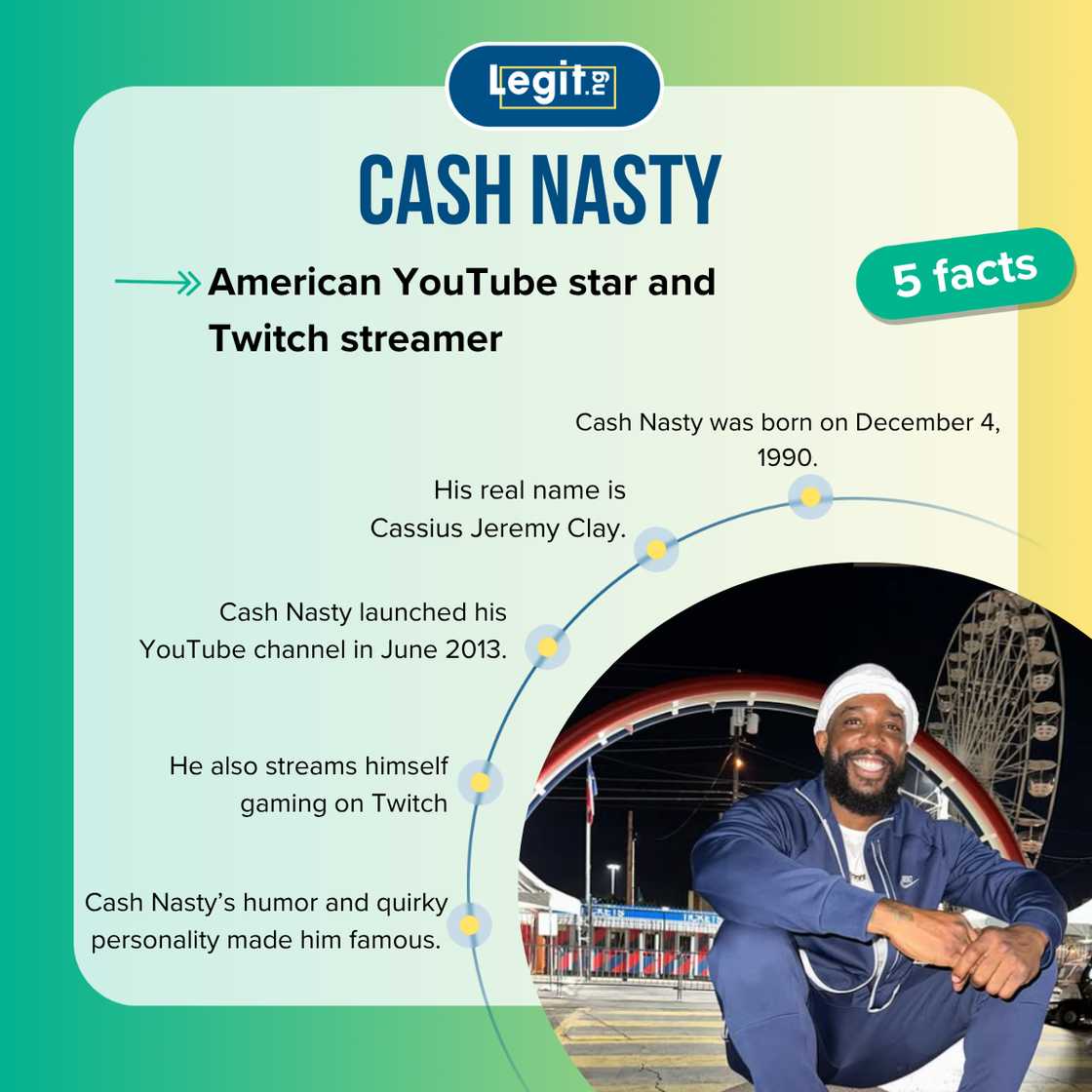 Legit.ng

CASH NASTY

American YouTube star and Twitch streamer

5 facts

Cash Nasty was born on December 4, 1990.

His real name is Cassius Jeremy Clay.

Cash Nasty launched his YouTube channel in June 2013.

He also streams himself gaming on Twitch

Cash Nasty's humor and quirky personality made him famous.